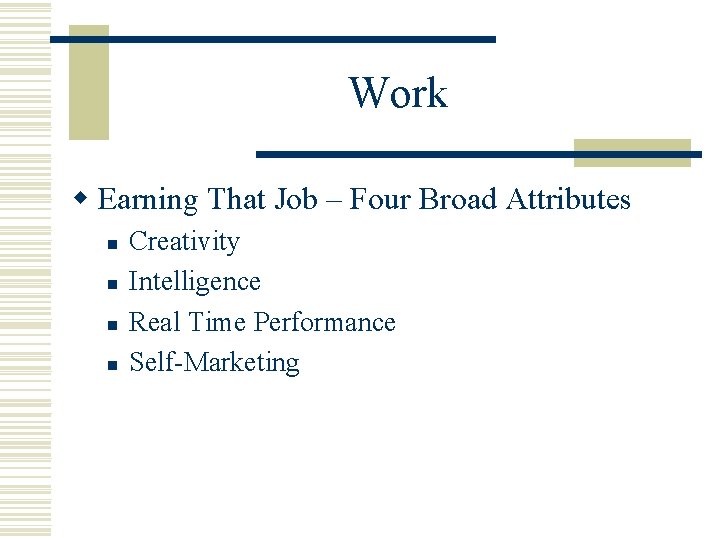 Work

Earning That Job – Four Broad Attributes
Creativity
Intelligence
Real Time Performance
Self-Marketing